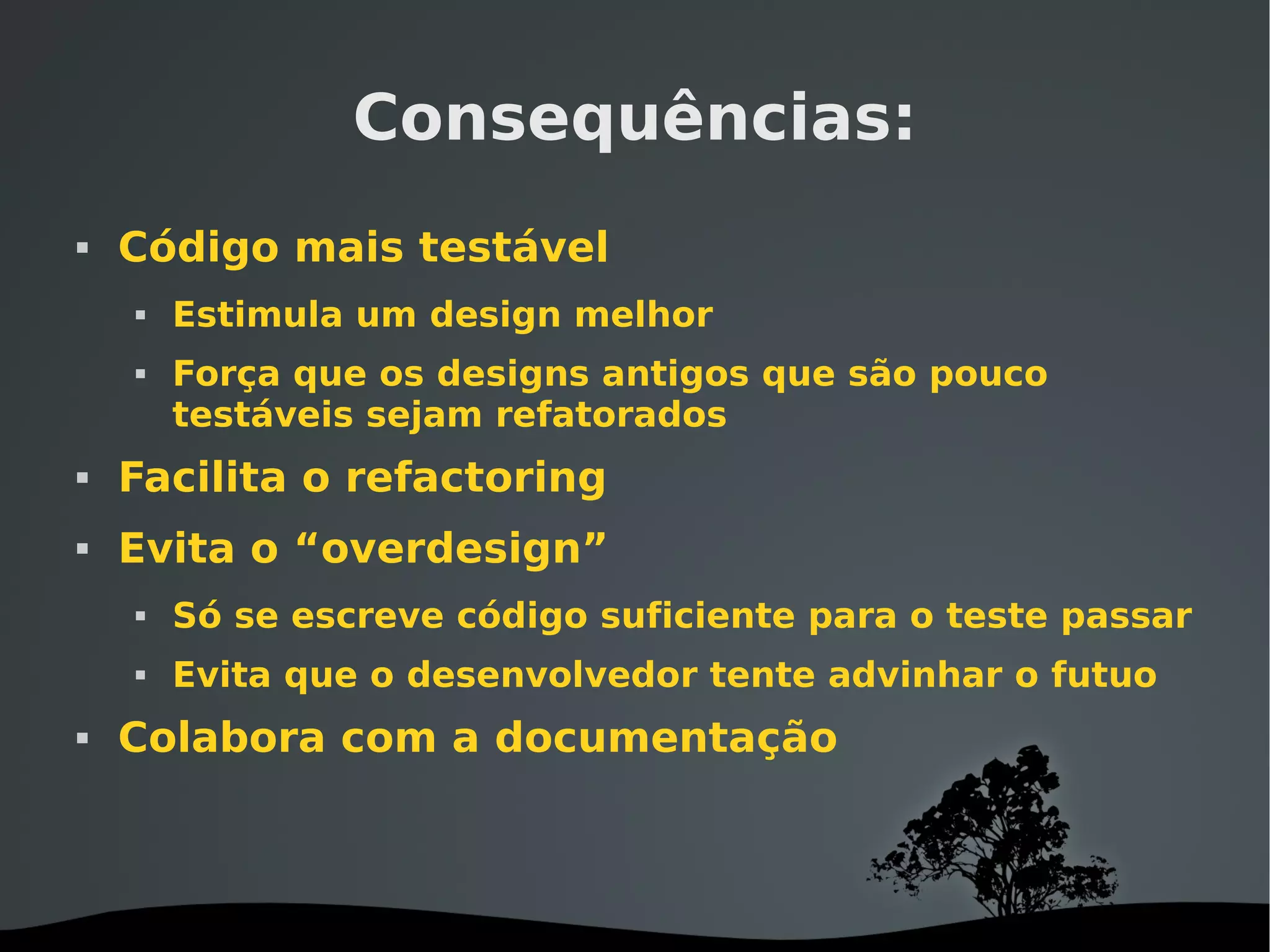 Consequências:

▪ Código mais testável

▪ Estimula um design melhor

▪ Força que os designs antigos que são pouco testáveis sejam refatorados

▪ Facilita o refactoring

▪ Evita o “overdesign”

▪ Só se escreve código suficiente para o teste passar

▪ Evita que o desenvolvedor tente advinhar o futuo

▪ Colabora com a documentação